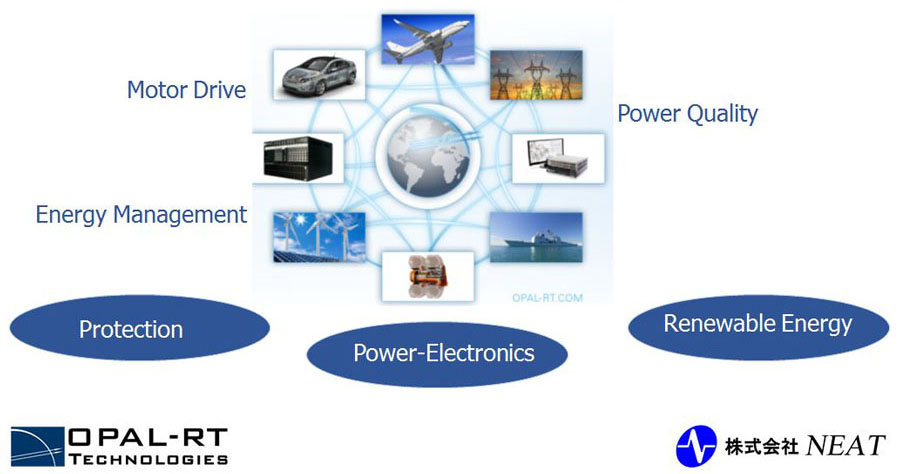 Motor Drive

Power Quality

Energy Management

OPAL-RT.COM

Protection

Power-Electronics

Renewable Energy

OPAL-RT
TECHNOLOGIES

株式会社 NEAT